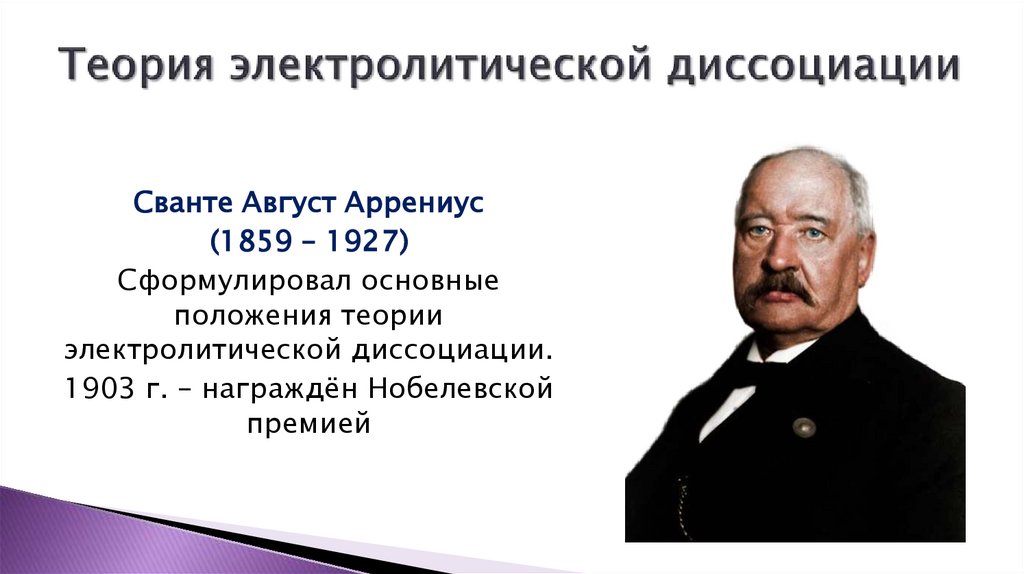 Теория электролитической диссоциации

Сванте Август Аррениус
(1859 – 1927)
Сформулировал основные положения теории электролитической диссоциации.
1903 г. – награждён Нобелевской премией